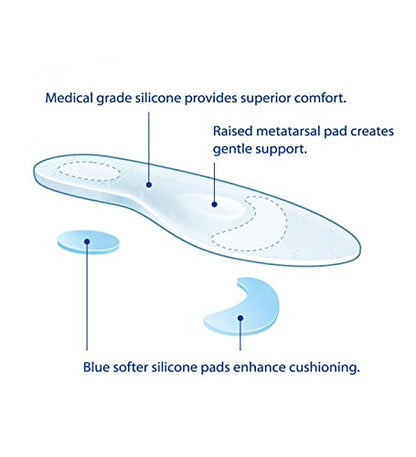 Medical grade silicone provides superior comfort.

Raised metatarsal pad creates gentle support.

Blue softer silicone pads enhance cushioning.